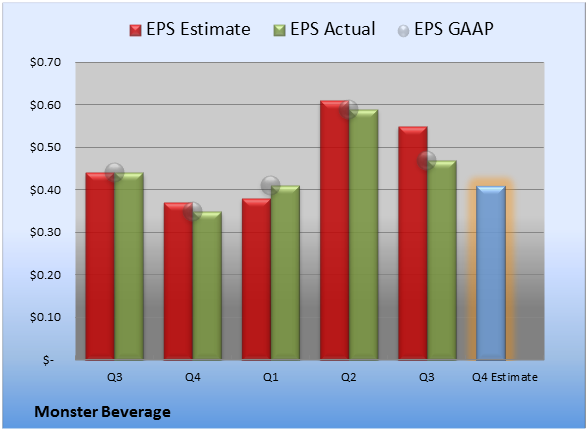 EPS Estimate EPS Actual EPS GAAP

$0.70
$0.60
$0.50
$0.40
$0.30
$0.20
$0.10
$-

Q3 Q4 Q1 Q2 Q3 Q4 Estimate

Monster Beverage